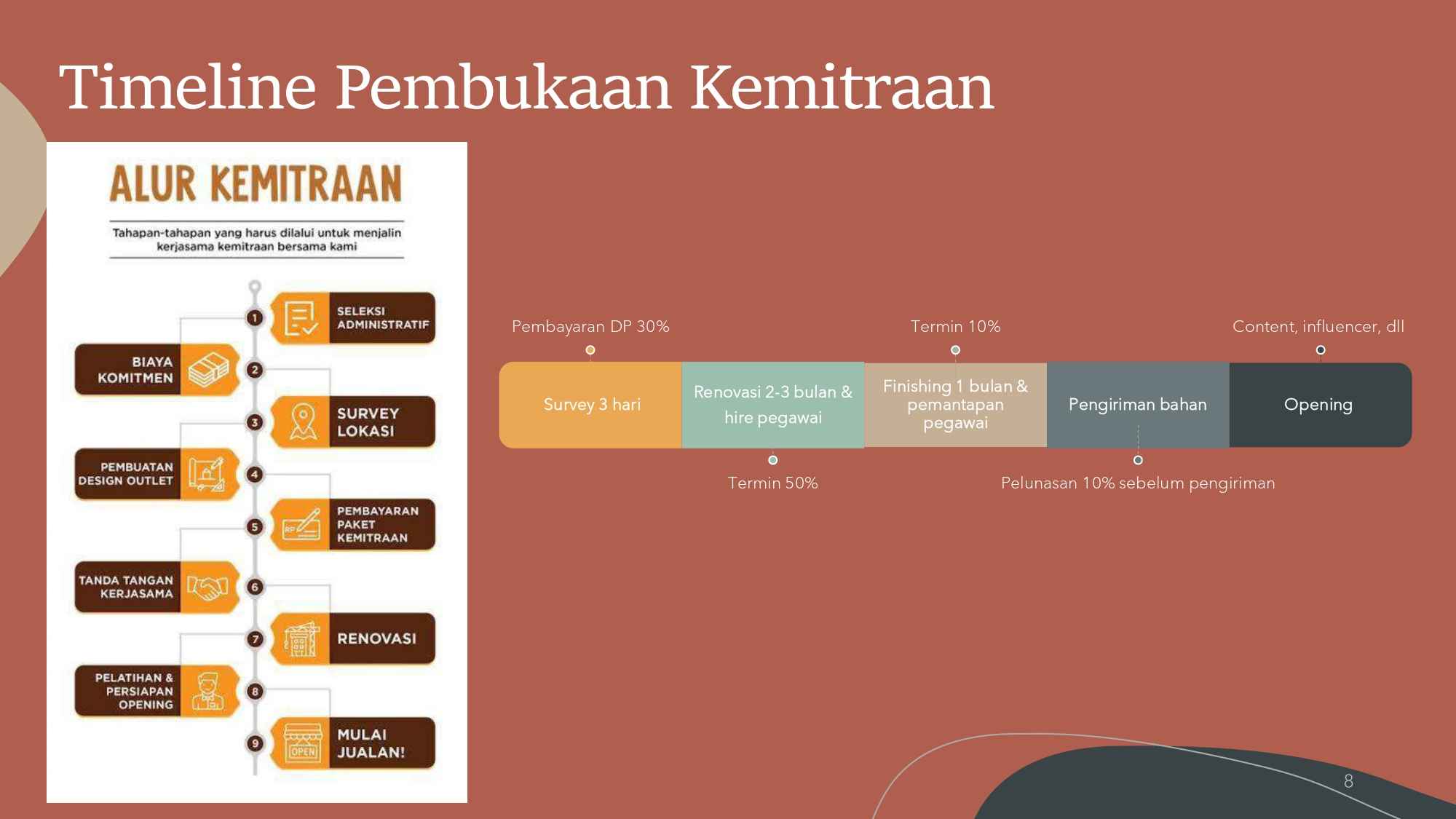 Timeline Pembukaan Kemitraan

ALUR KEMITRAAN

Tahapan-tahapan yang harus dilalui untuk menjalin kerjasama kemitraan bersama kami

1 SELEKSI ADMINISTRATIF

2 BIAYA KOMITMEN

3 SURVEY LOKASI

4 PEMBUATAN DESIGN OUTLET

5 PEMBAYARAN PAKET KEMITRAAN

6 TANDA TANGAN KERJASAMA

7 RENOVASI

8 PELATIHAN & PERSIAPAN OPENING

9 MULAI JUALAN!

OPEN

Pembayaran DP 30%

Termin 10%

Content, influencer, dll

Survey 3 hari

Renovasi 2-3 bulan & hire pegawai

Finishing 1 bulan & pemantapan pegawai

Pengiriman bahan

Opening

Termin 50%

Pelunasan 10% sebelum pengiriman

8